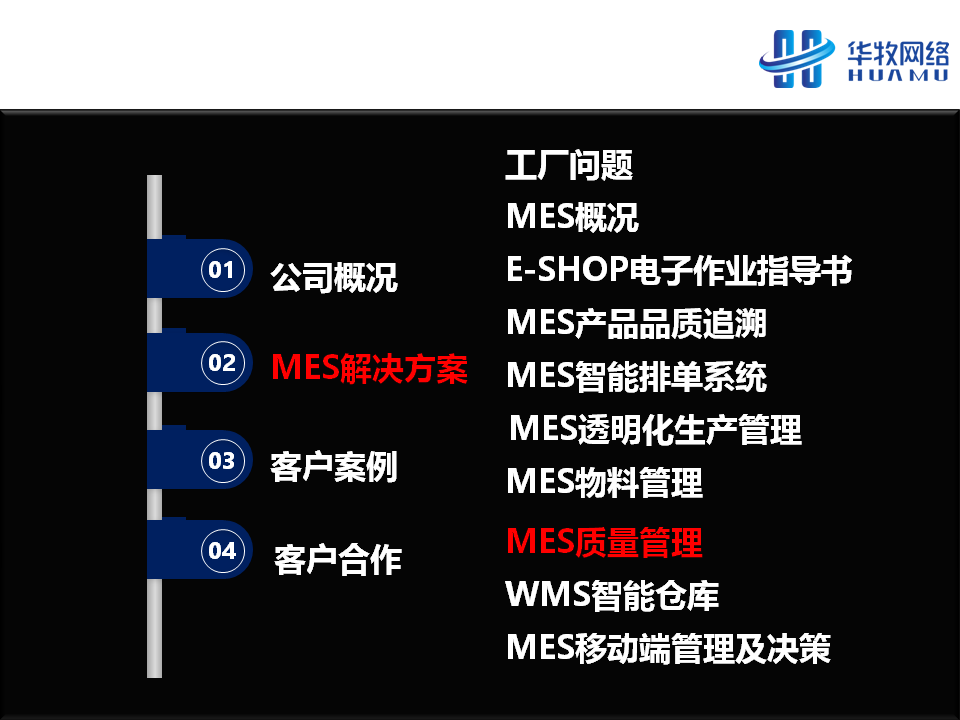 华牧网络
HUAMU

01 公司概况

02 MES解决方案

03 客户案例

04 客户合作

工厂问题
MES概况
E-SHOP电子作业指导书
MES产品品质追溯
MES智能排单系统
MES透明化生产管理
MES物料管理
MES质量管理
WMS智能仓库
MES移动端管理及决策